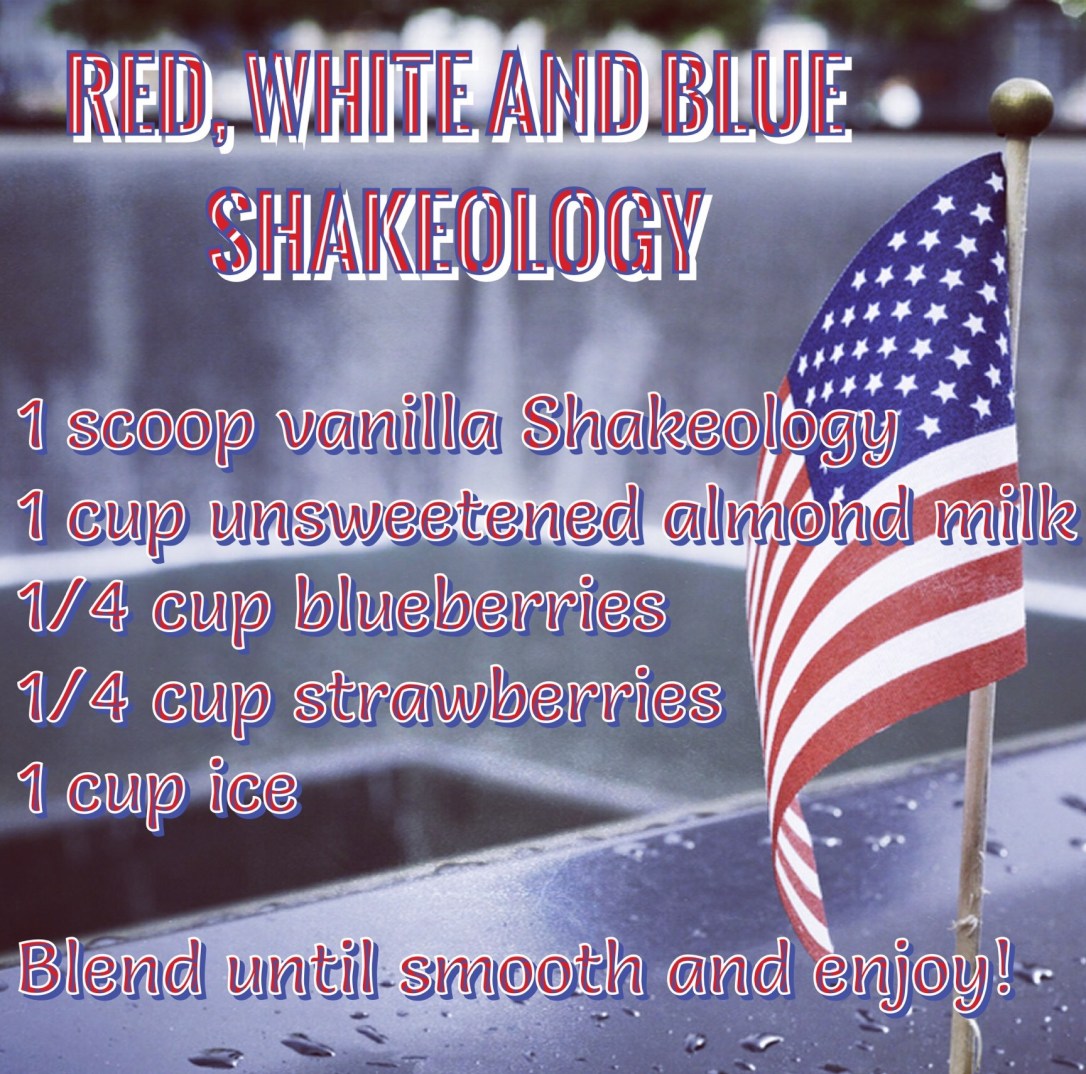 RED, WHITE AND BLUE SHAKEOLOGY

1 scoop vanilla Shakeology
1 cup unsweetened almond milk
1/4 cup blueberries
1/4 cup strawberries
1 cup ice

Blend until smooth and enjoy!